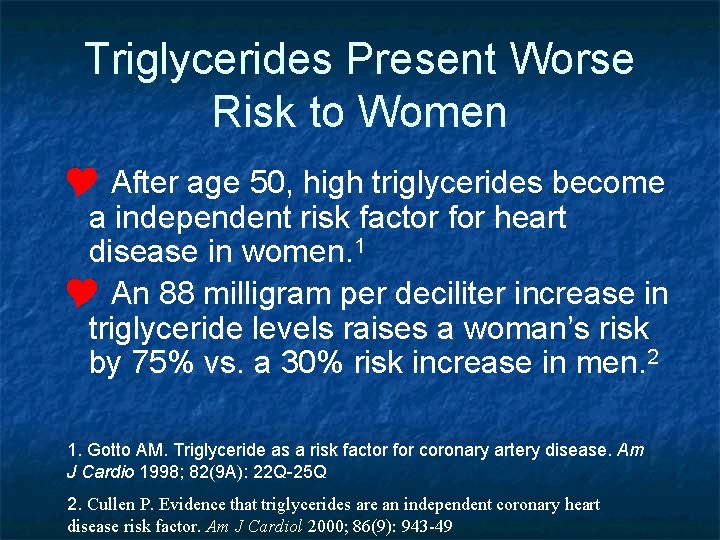 Triglycerides Present Worse Risk to Women

After age 50, high triglycerides become a independent risk factor for heart disease in women.$^1$

An 88 milligram per deciliter increase in triglyceride levels raises a woman's risk by 75% vs. a 30% risk increase in men.$^2$

1. Gotto AM. Triglyceride as a risk factor for coronary artery disease. Am J Cardio 1998; 82(9A): 22Q-25Q

2. Cullen P. Evidence that triglycerides are an independent coronary heart disease risk factor. Am J Cardiol 2000; 86(9): 943-49